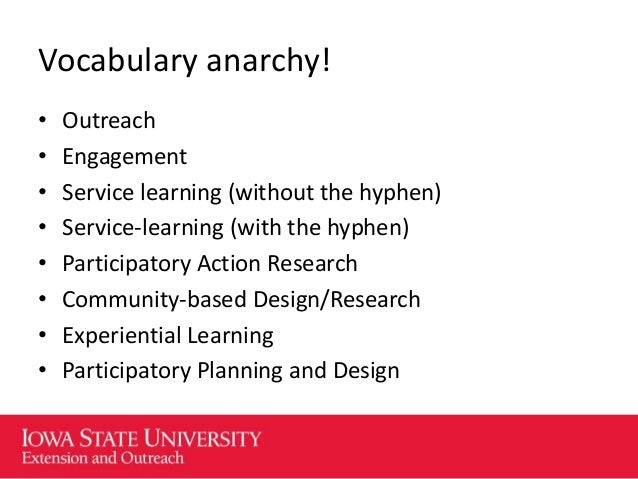 Vocabulary anarchy!

• Outreach
• Engagement
• Service learning (without the hyphen)
• Service-learning (with the hyphen)
• Participatory Action Research
• Community-based Design/Research
• Experiential Learning
• Participatory Planning and Design

IOWA STATE UNIVERSITY
Extension and Outreach